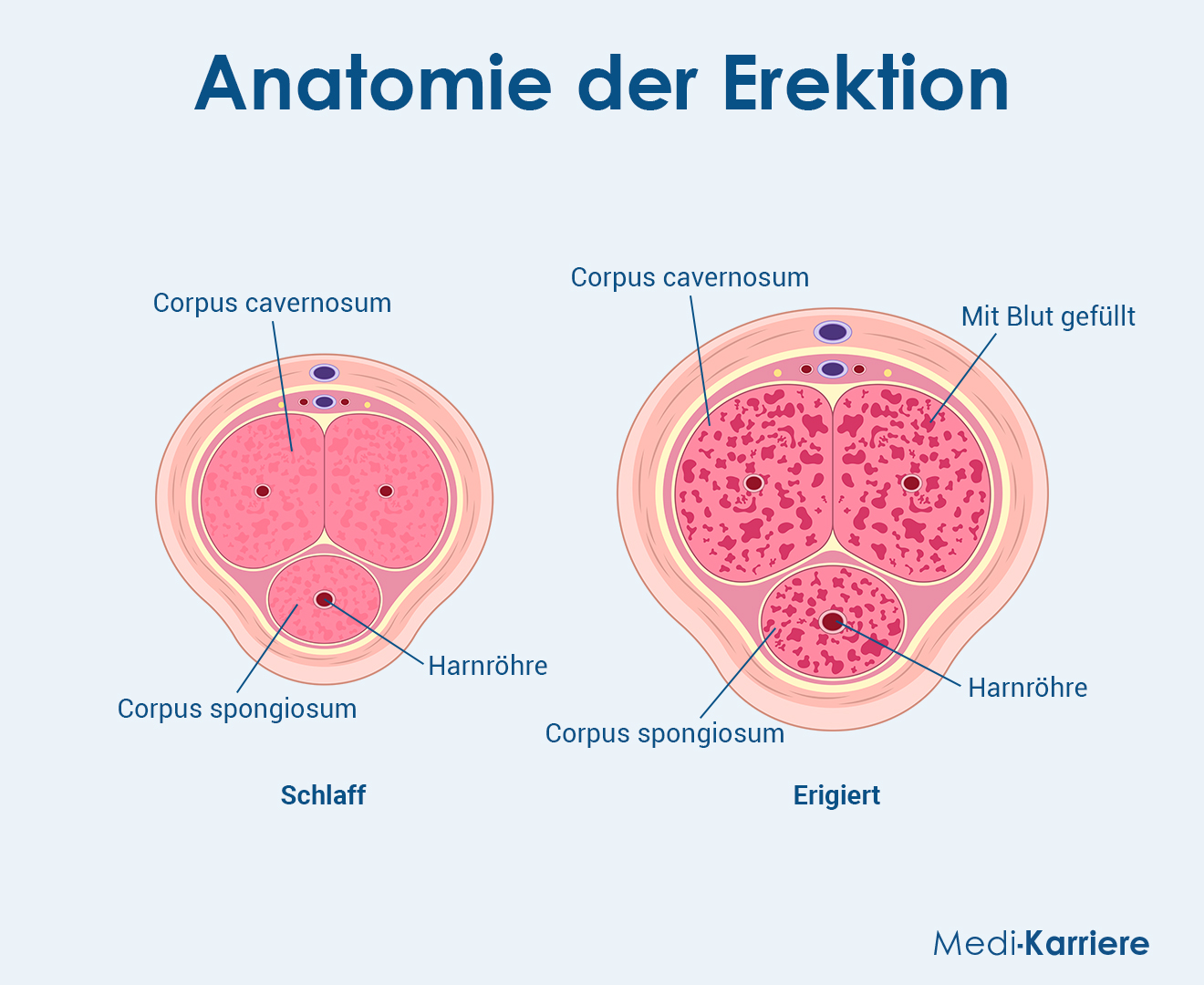 Anatomie der Erektion

Corpus cavernosum

Harnröhre

Corpus spongiosum

Schlaff

Corpus cavernosum

Mit Blut gefüllt

Harnröhre

Corpus spongiosum

Erigiert

Medi-Karriere